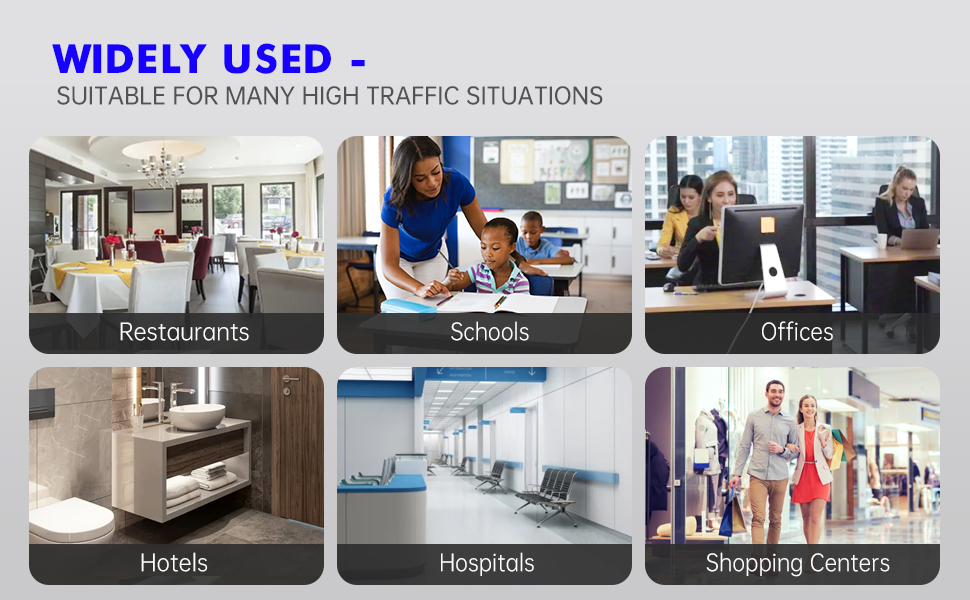 WIDELY USED -
SUITABLE FOR MANY HIGH TRAFFIC SITUATIONS

Restaurants

Schools

Offices

Hotels

Hospitals

Shopping Centers